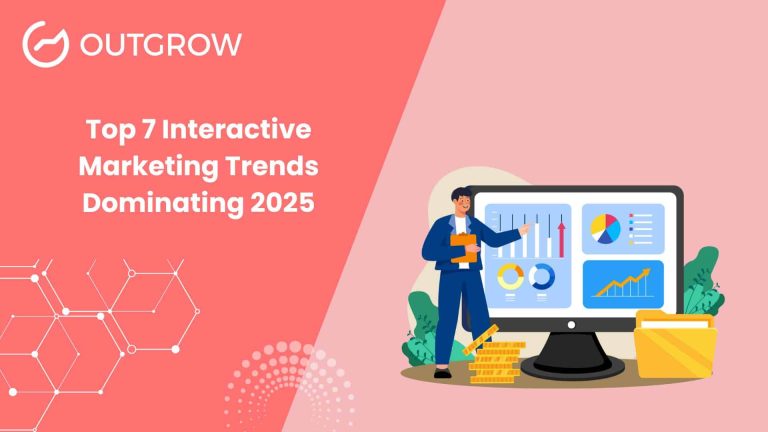 OUTGROW

Top 7 Interactive Marketing Trends Dominating 2025